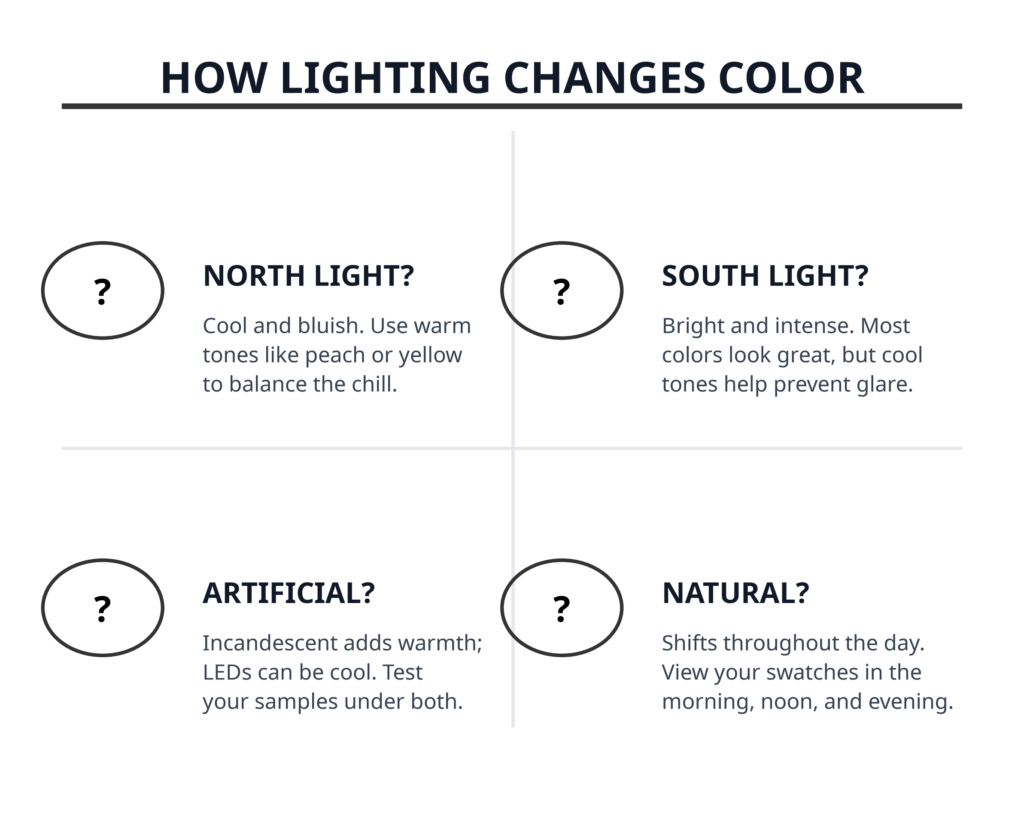 HOW LIGHTING CHANGES COLOR

?

NORTH LIGHT?

Cool and bluish. Use warm tones like peach or yellow to balance the chill.

?

SOUTH LIGHT?

Bright and intense. Most colors look great, but cool tones help prevent glare.

?

ARTIFICIAL?

Incandescent adds warmth; LEDs can be cool. Test your samples under both.

?

NATURAL?

Shifts throughout the day. View your swatches in the morning, noon, and evening.